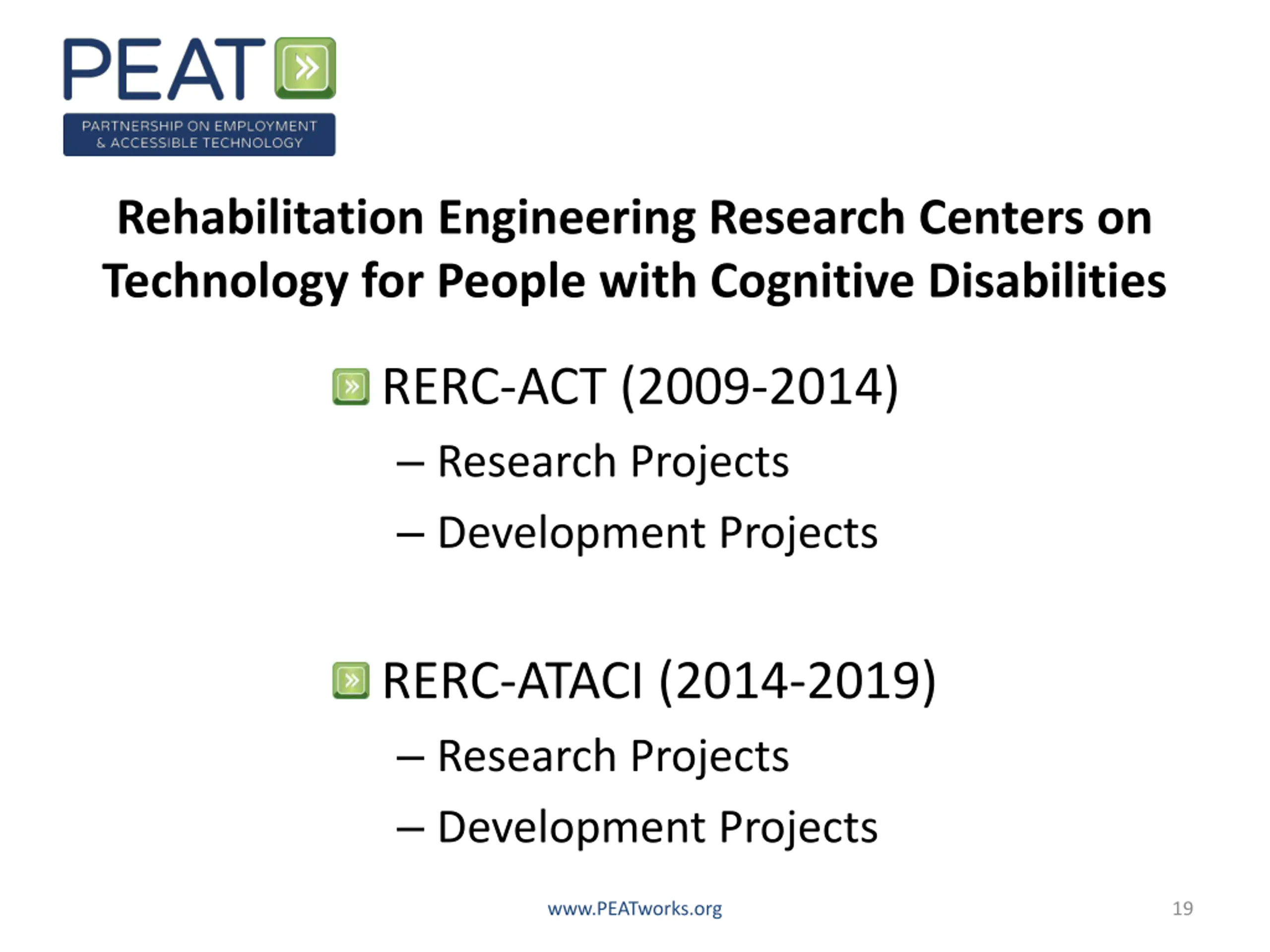 PEAT

PARTNERSHIP ON EMPLOYMENT & ACCESSIBLE TECHNOLOGY

Rehabilitation Engineering Research Centers on Technology for People with Cognitive Disabilities

RERC-ACT (2009-2014)

– Research Projects

– Development Projects

RERC-ATACI (2014-2019)

– Research Projects

– Development Projects

www.PEATworks.org

19